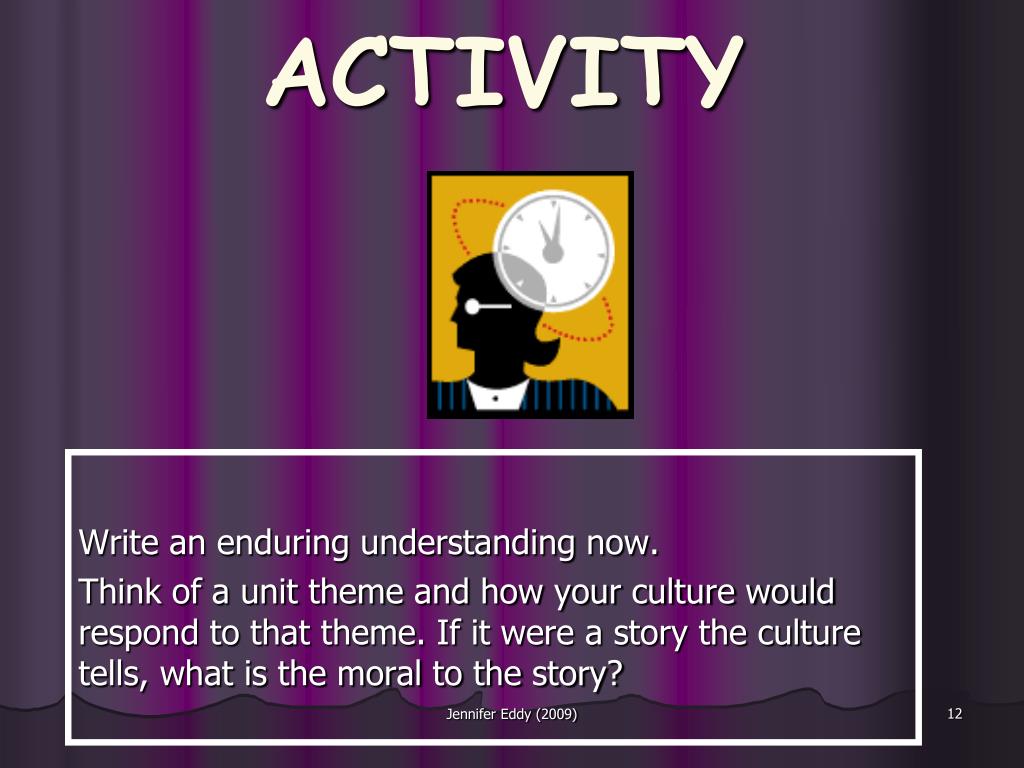 ACTIVITY

Write an enduring understanding now.

Think of a unit theme and how your culture would respond to that theme. If it were a story the culture tells, what is the moral to the story?

Jennifer Eddy (2009)

12